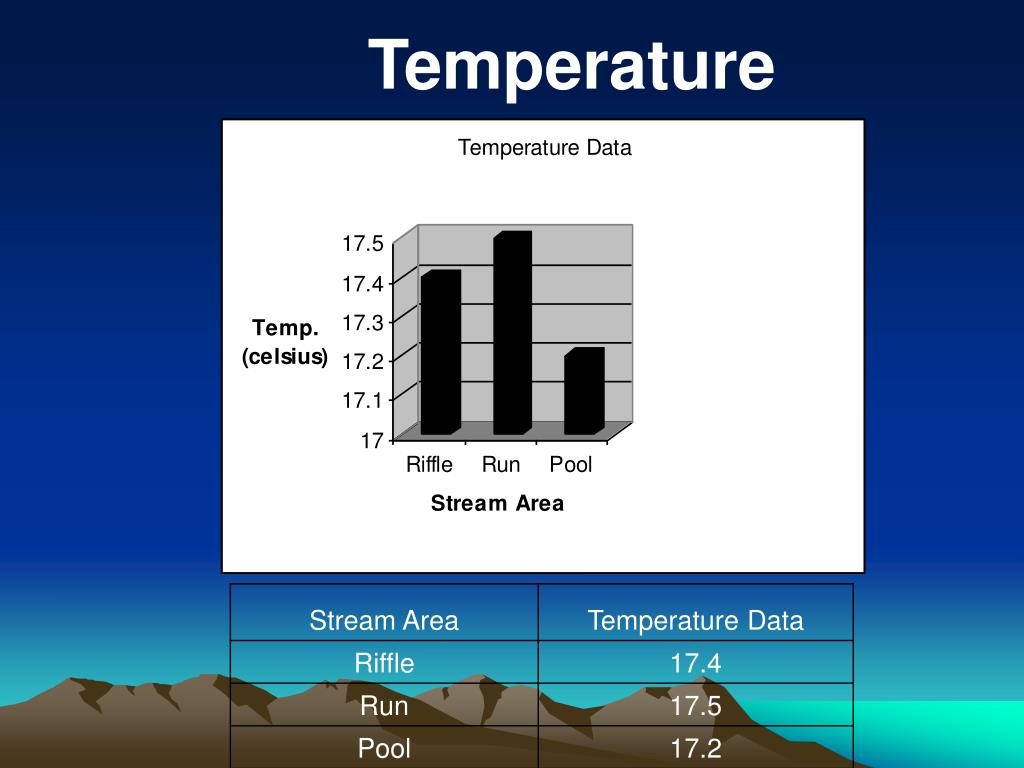 Temperature

Temperature Data

Temp. (celsius)

17.5
17.4
17.3
17.2
17.1
17

Riffle Run Pool

Stream Area

| Stream Area | Temperature Data |
|---|---|
| Riffle | 17.4 |
| Run | 17.5 |
| Pool | 17.2 |